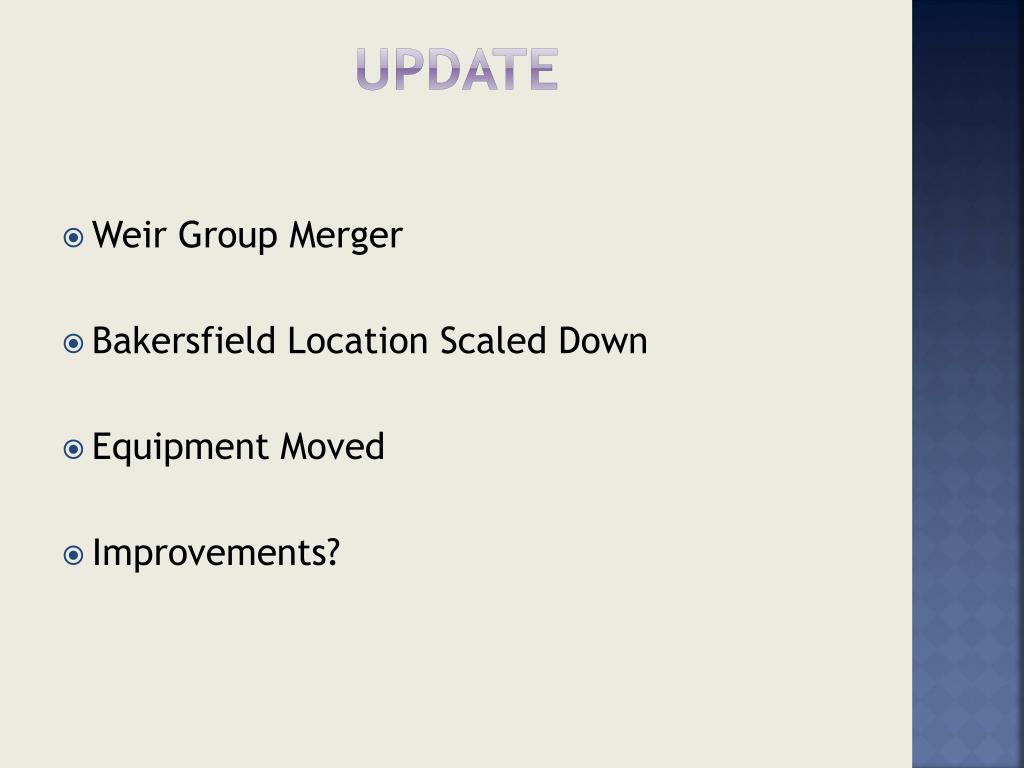 UPDATE

Weir Group Merger

Bakersfield Location Scaled Down

Equipment Moved

Improvements?